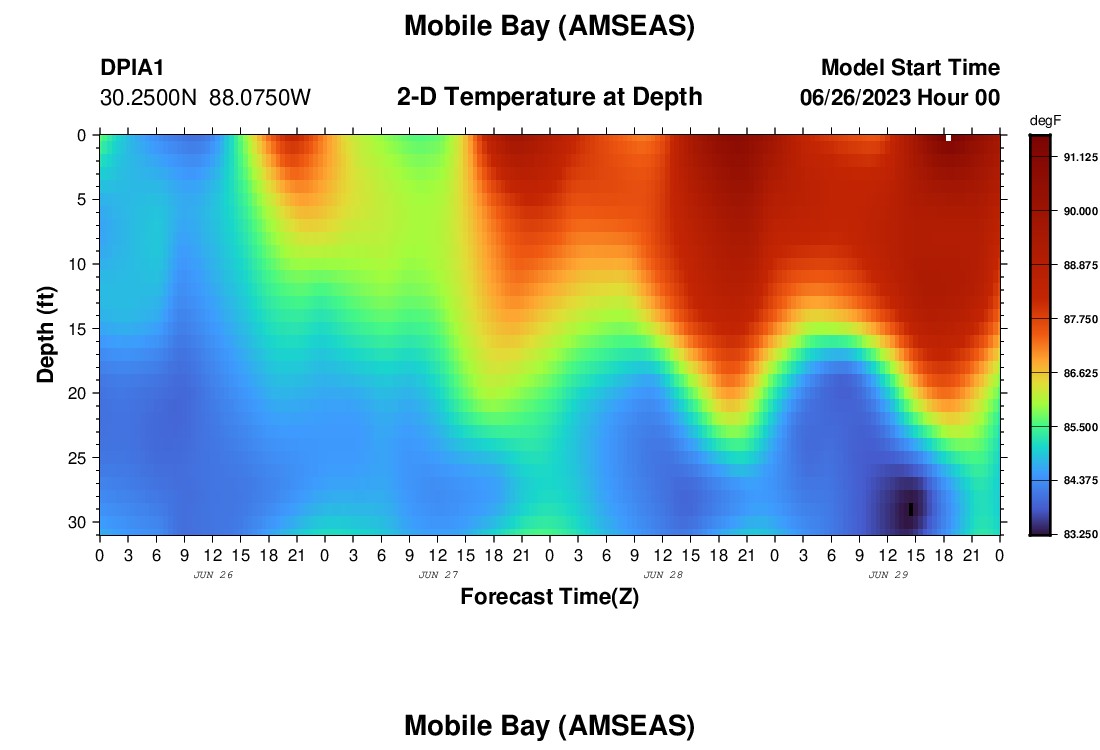 Mobile Bay (AMSEAS)

DPIA1
30.2500N 88.0750W

2-D Temperature at Depth

Model Start Time
06/26/2023 Hour 00

degF
91.125
90.000
88.875
87.750
86.625
85.500
84.375
83.250

Depth (ft)
0
5
10
15
20
25
30

0 3 6 9 12 15 18 21 0 3 6 9 12 15 18 21 0 3 6 9 12 15 18 21 0 3 6 9 12 15 18 21 0
JUN 26
JUN 27
JUN 28
JUN 29

Forecast Time(Z)

Mobile Bay (AMSEAS)